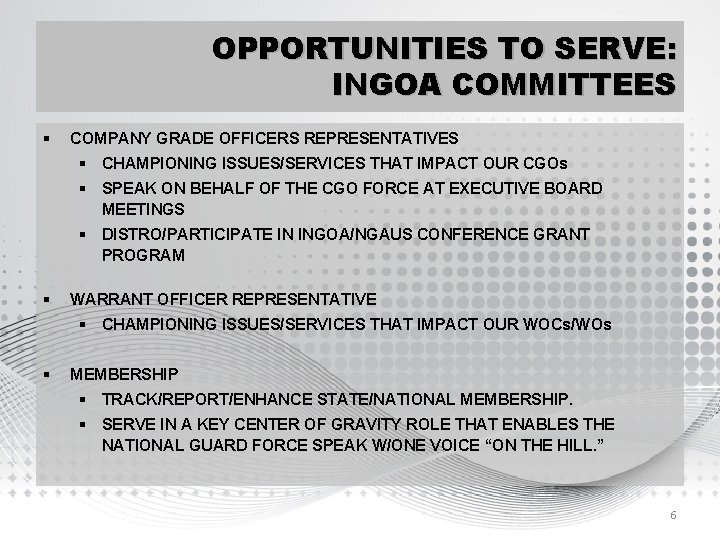 OPPORTUNITIES TO SERVE: INGOA COMMITTEES

▪ COMPANY GRADE OFFICERS REPRESENTATIVES
▪ CHAMPIONING ISSUES/SERVICES THAT IMPACT OUR CGOs
▪ SPEAK ON BEHALF OF THE CGO FORCE AT EXECUTIVE BOARD MEETINGS
▪ DISTRO/PARTICIPATE IN INGOA/NGAUS CONFERENCE GRANT PROGRAM

▪ WARRANT OFFICER REPRESENTATIVE
▪ CHAMPIONING ISSUES/SERVICES THAT IMPACT OUR WOCs/WOs

▪ MEMBERSHIP
▪ TRACK/REPORT/ENHANCE STATE/NATIONAL MEMBERSHIP.
▪ SERVE IN A KEY CENTER OF GRAVITY ROLE THAT ENABLES THE NATIONAL GUARD FORCE SPEAK W/ONE VOICE “ON THE HILL.”

6